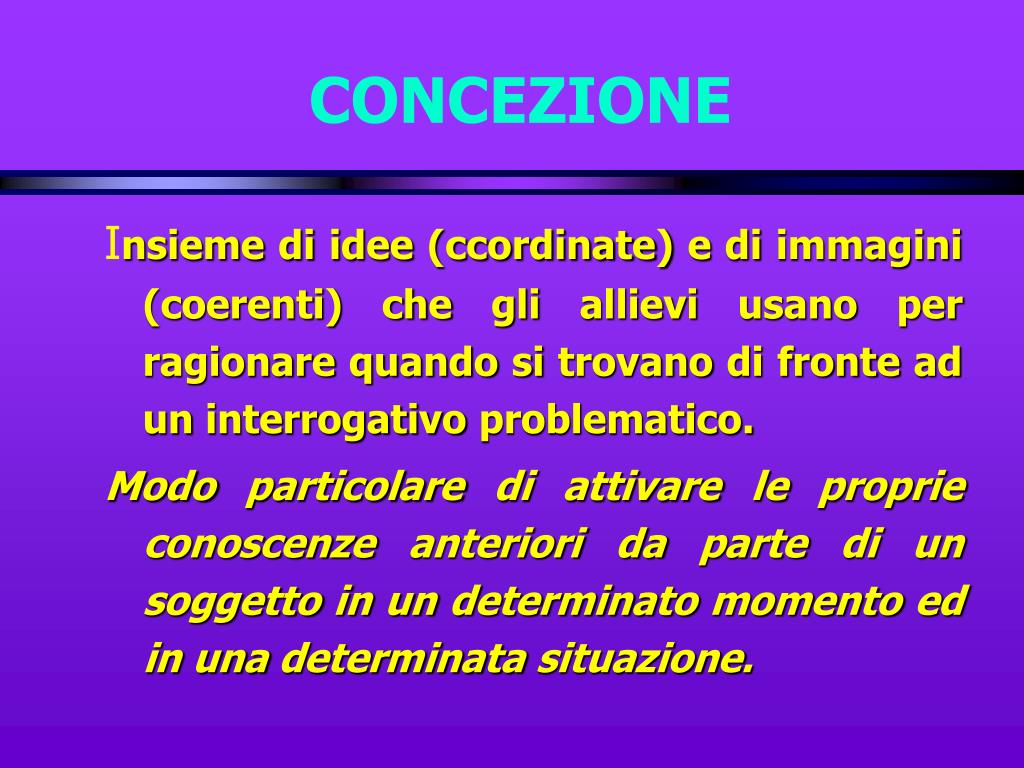 CONCEZIONE

Insieme di idee (ccordinate) e di immagini (coerenti) che gli allievi usano per ragionare quando si trovano di fronte ad un interrogativo problematico.

Modo particolare di attivare le proprie conoscenze anteriori da parte di un soggetto in un determinato momento ed in una determinata situazione.